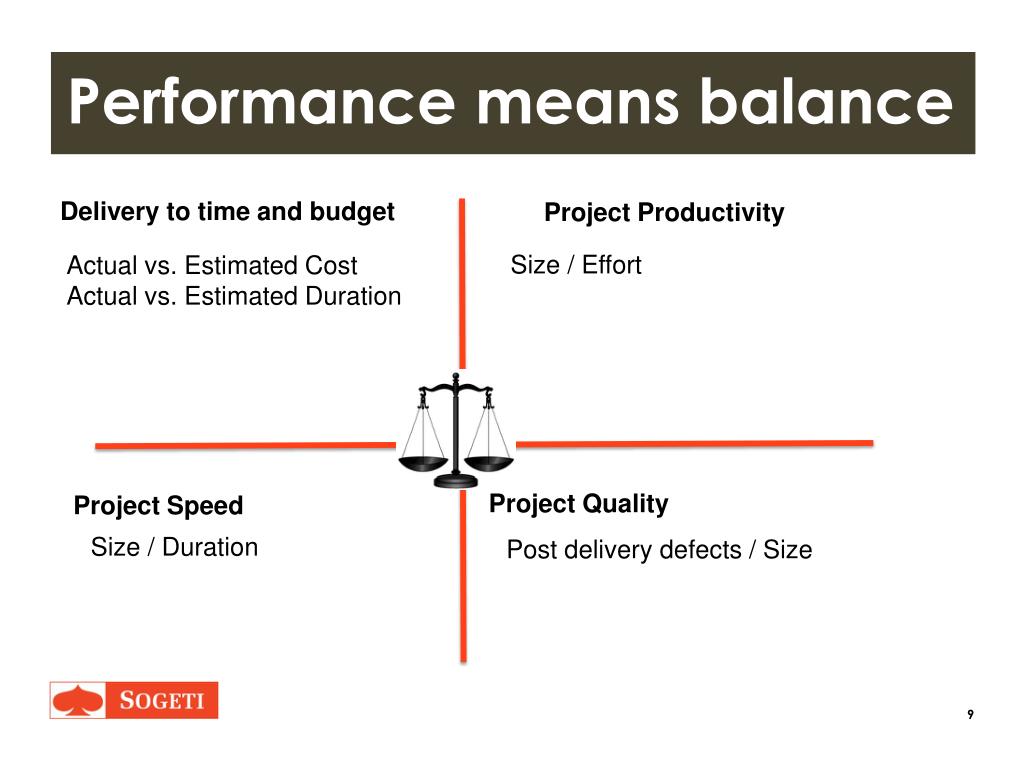 Performance means balance

Delivery to time and budget

Actual vs. Estimated Cost
Actual vs. Estimated Duration

Project Productivity

Size / Effort

Project Speed

Size / Duration

Project Quality

Post delivery defects / Size

SOGETI

9